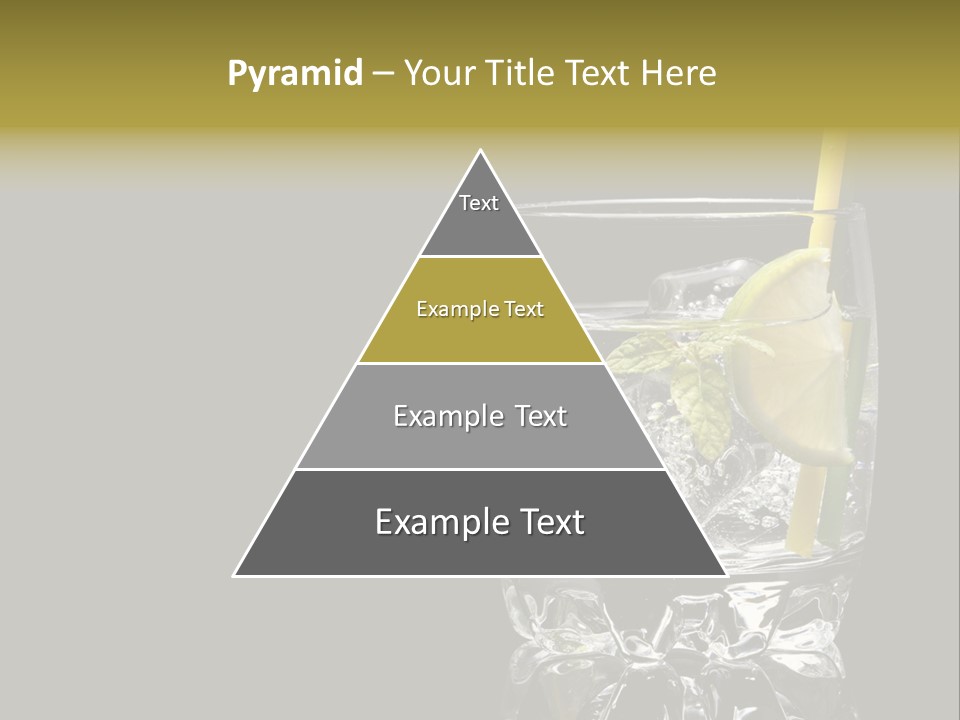 Pyramid – Your Title Text Here

Text

Example Text

Example Text

Example Text